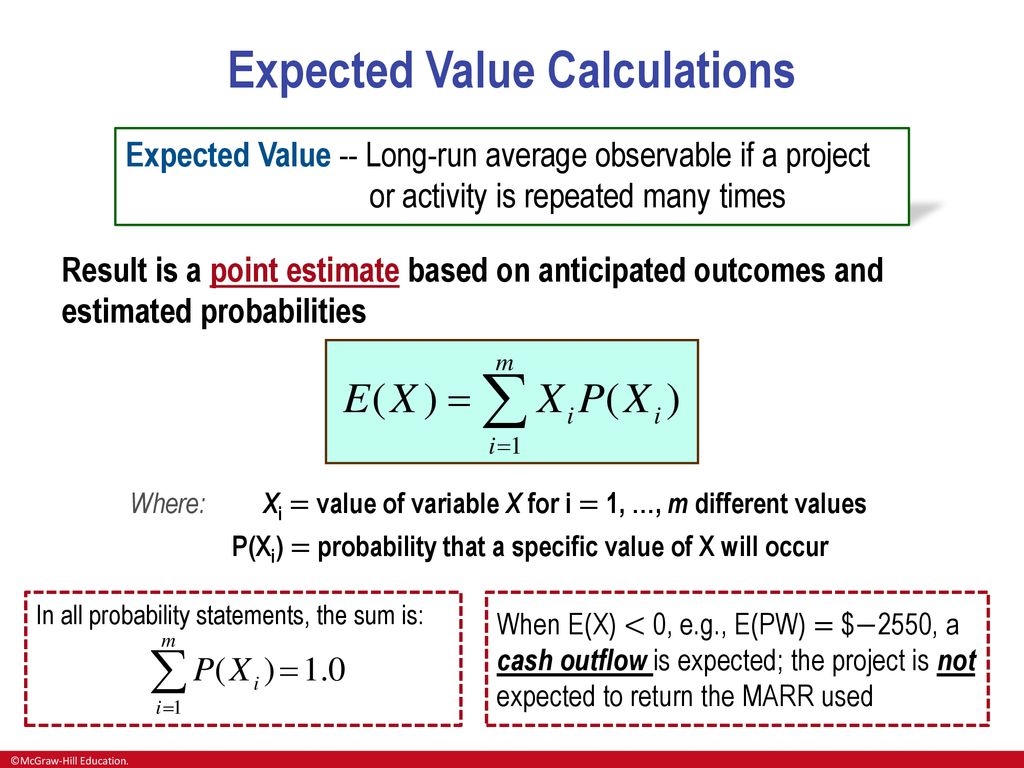 Expected Value Calculations

Expected Value -- Long-run average observable if a project or activity is repeated many times

Result is a point estimate based on anticipated outcomes and estimated probabilities

$E(X) = \sum_{i=1}^{m} X_i P(X_i)$

Where: $X_i$ = value of variable X for i = 1, …, m different values
$P(X_i)$ = probability that a specific value of X will occur

In all probability statements, the sum is:
$\sum_{i=1}^{m} P(X_i) = 1.0$

When E(X) < 0, e.g., E(PW) = \$−2550, a cash outflow is expected; the project is not expected to return the MARR used

©McGraw-Hill Education.